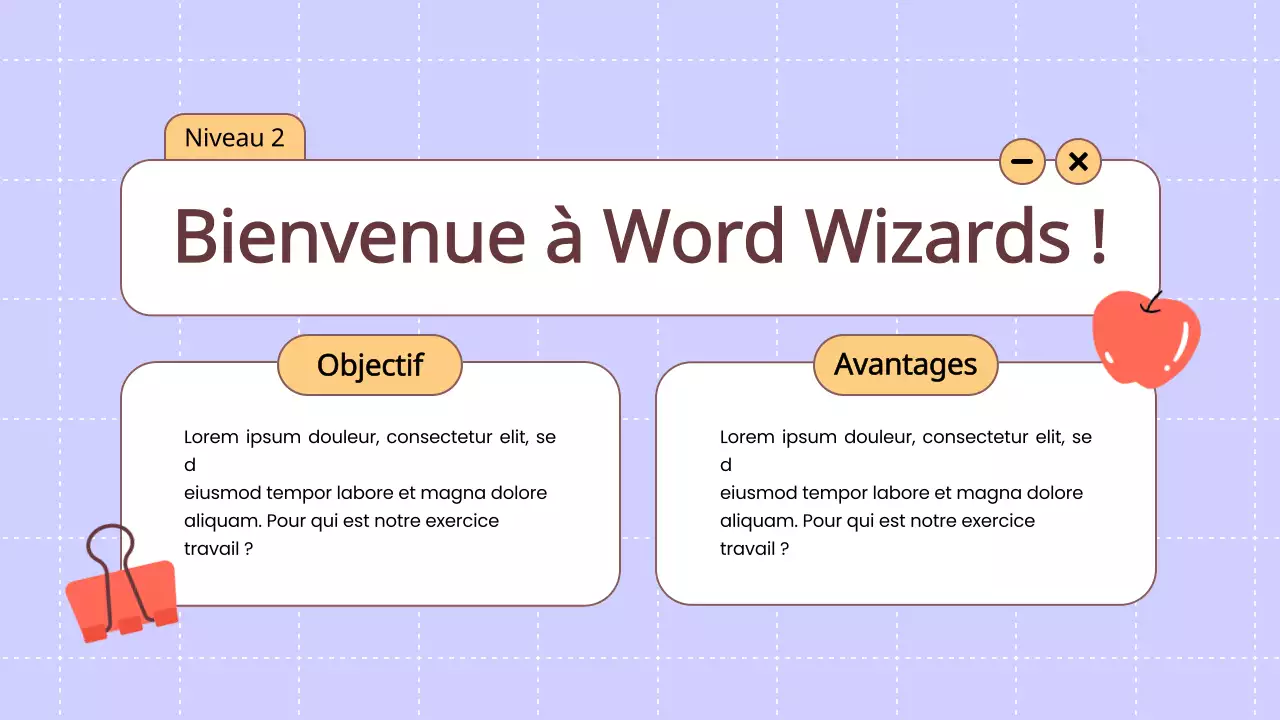 Niveau 2

Bienvenue à Word Wizards !

Objectif

Lorem ipsum douleur, consectetur elit, se d eiusmod tempor labore et magna dolore aliquam. Pour qui est notre exercice travail ?

Avantages

Lorem ipsum douleur, consectetur elit, se d eiusmod tempor labore et magna dolore aliquam. Pour qui est notre exercice travail ?